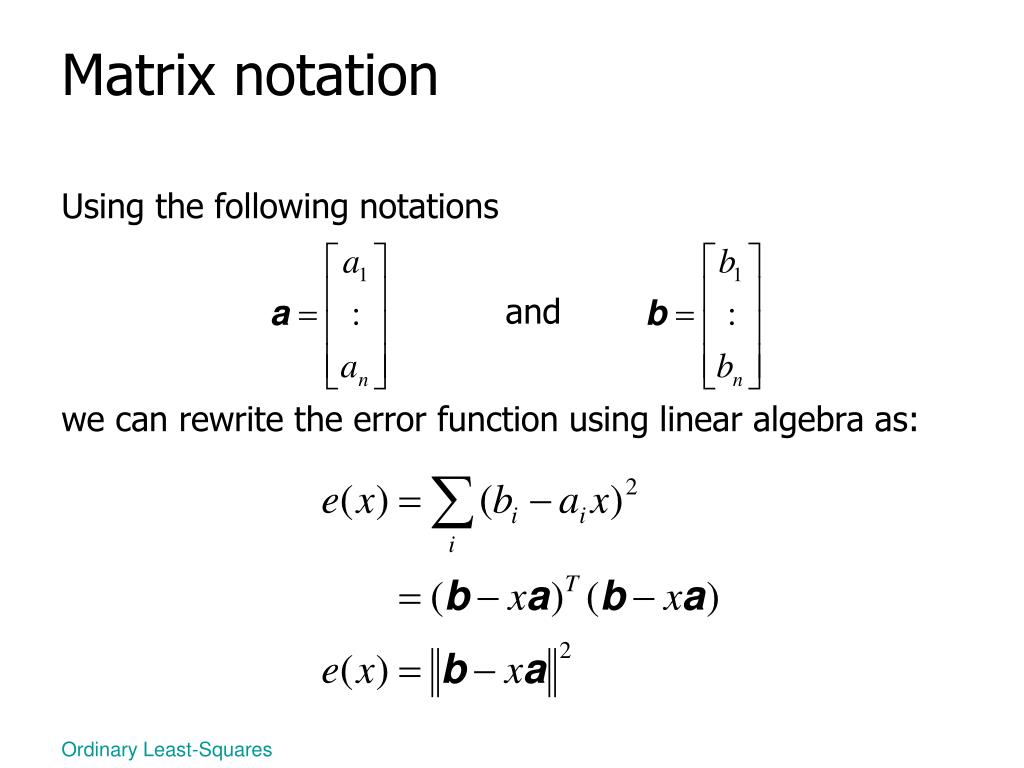 Matrix notation

Using the following notations

$\boldsymbol{a} = \begin{bmatrix} a_1 \\ : \\ a_n \end{bmatrix}$ and $\boldsymbol{b} = \begin{bmatrix} b_1 \\ : \\ b_n \end{bmatrix}$

we can rewrite the error function using linear algebra as:

$e(x) = \sum_i (b_i - a_i x)^2$

$= (\boldsymbol{b} - x\boldsymbol{a})^T (\boldsymbol{b} - x\boldsymbol{a})$

$e(x) = \|\boldsymbol{b} - x\boldsymbol{a}\|^2$

Ordinary Least-Squares